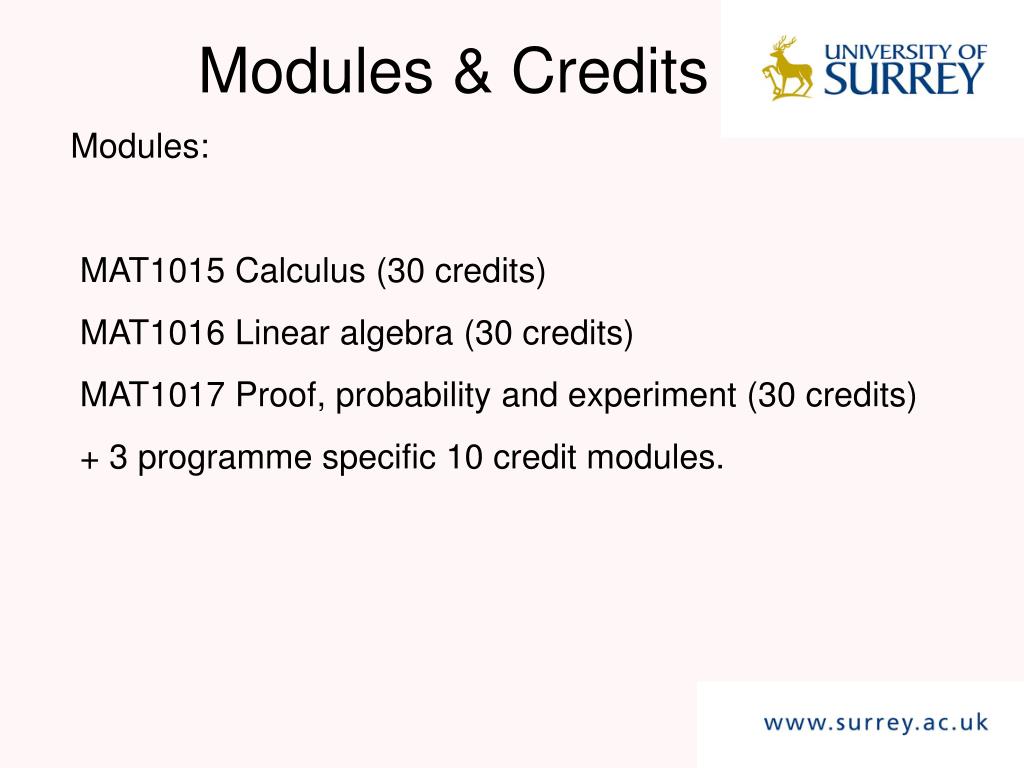 Modules & Credits

UNIVERSITY OF SURREY

Modules:

MAT1015 Calculus (30 credits)

MAT1016 Linear algebra (30 credits)

MAT1017 Proof, probability and experiment (30 credits)

+ 3 programme specific 10 credit modules.

www.surrey.ac.uk